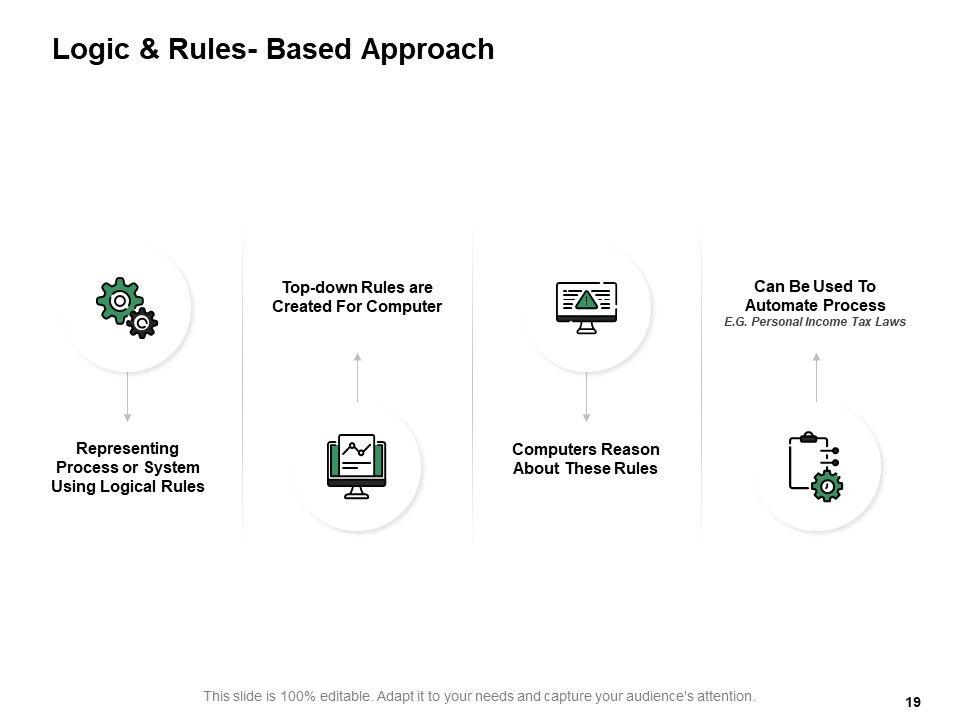 Logic & Rules- Based Approach

Representing Process or System Using Logical Rules

Top-down Rules are Created For Computer

Computers Reason About These Rules

Can Be Used To Automate Process
E.G. Personal Income Tax Laws

This slide is 100% editable. Adapt it to your needs and capture your audience's attention.

19